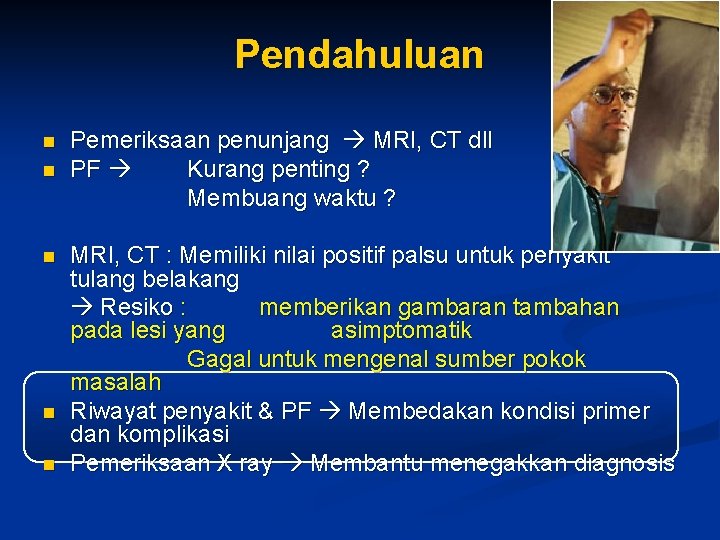 Pendahuluan

- Pemeriksaan penunjang → MRI, CT dll
- PF → Kurang penting ?
Membuang waktu ?

- MRI, CT : Memiliki nilai positif palsu untuk penyakit tulang belakang
→ Resiko : memberikan gambaran tambahan pada lesi yang asimptomatik
Gagal untuk mengenal sumber pokok masalah
- Riwayat penyakit & PF → Membedakan kondisi primer dan komplikasi
- Pemeriksaan X ray → Membantu menegakkan diagnosis